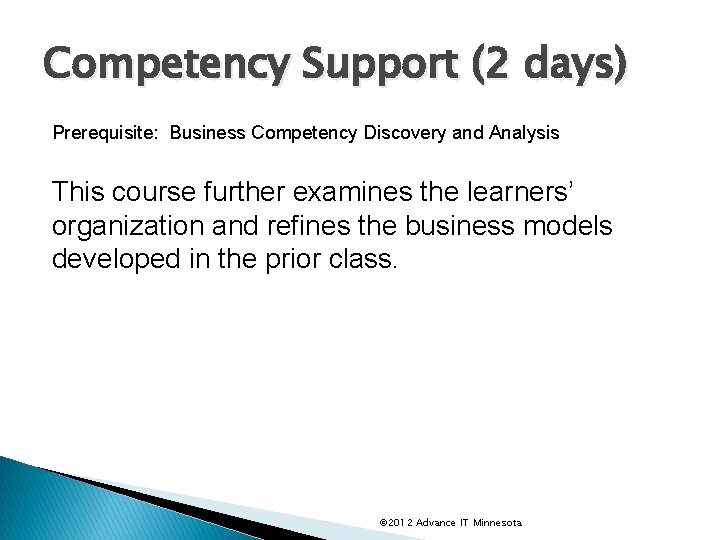 Competency Support (2 days)

Prerequisite: Business Competency Discovery and Analysis

This course further examines the learners' organization and refines the business models developed in the prior class.

©2012 Advance IT Minnesota